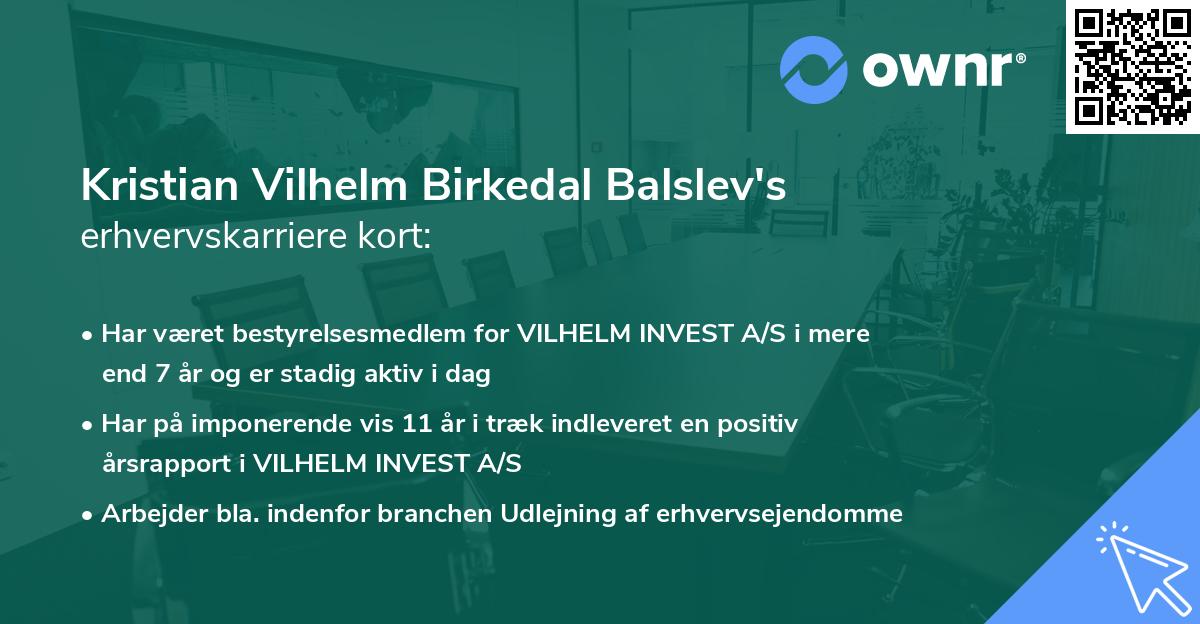 ownr®

Kristian Vilhelm Birkedal Balslev's
erhvervskarriere kort:

• Har været bestyrelsesmedlem for VILHELM INVEST A/S i mere end 7 år og er stadig aktiv i dag

• Har på imponerende vis 11 år i træk indleveret en positiv årsrapport i VILHELM INVEST A/S

• Arbejder bla. indenfor branchen Udlejning af erhvervsejendomme